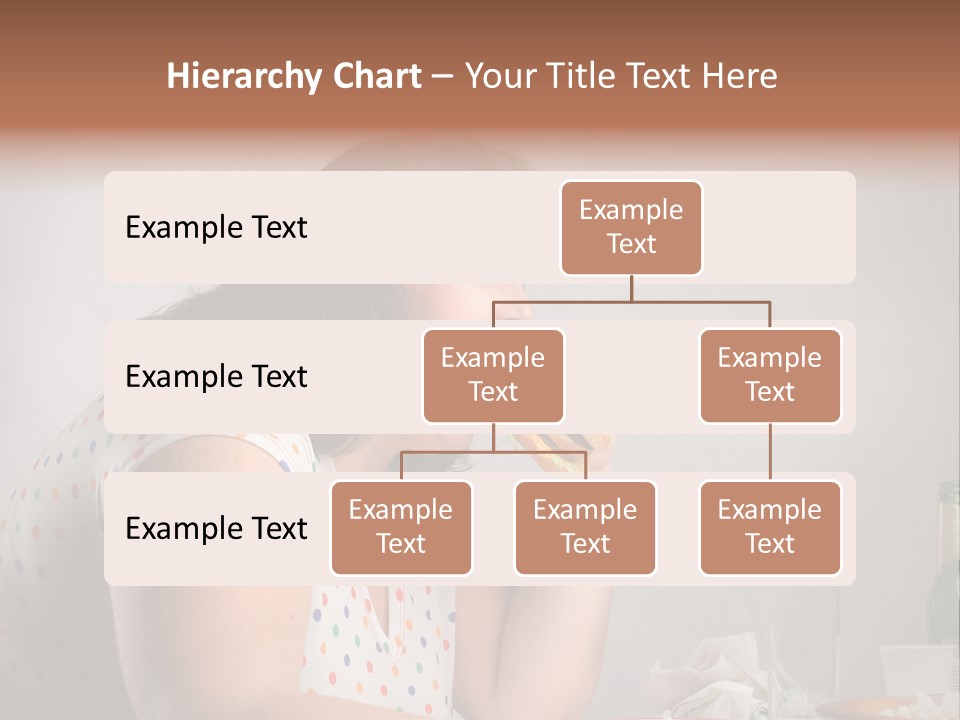 Hierarchy Chart – Your Title Text Here

Example Text

Example Text

Example Text

Example Text

Example Text

Example Text

Example Text

Example Text

Example Text